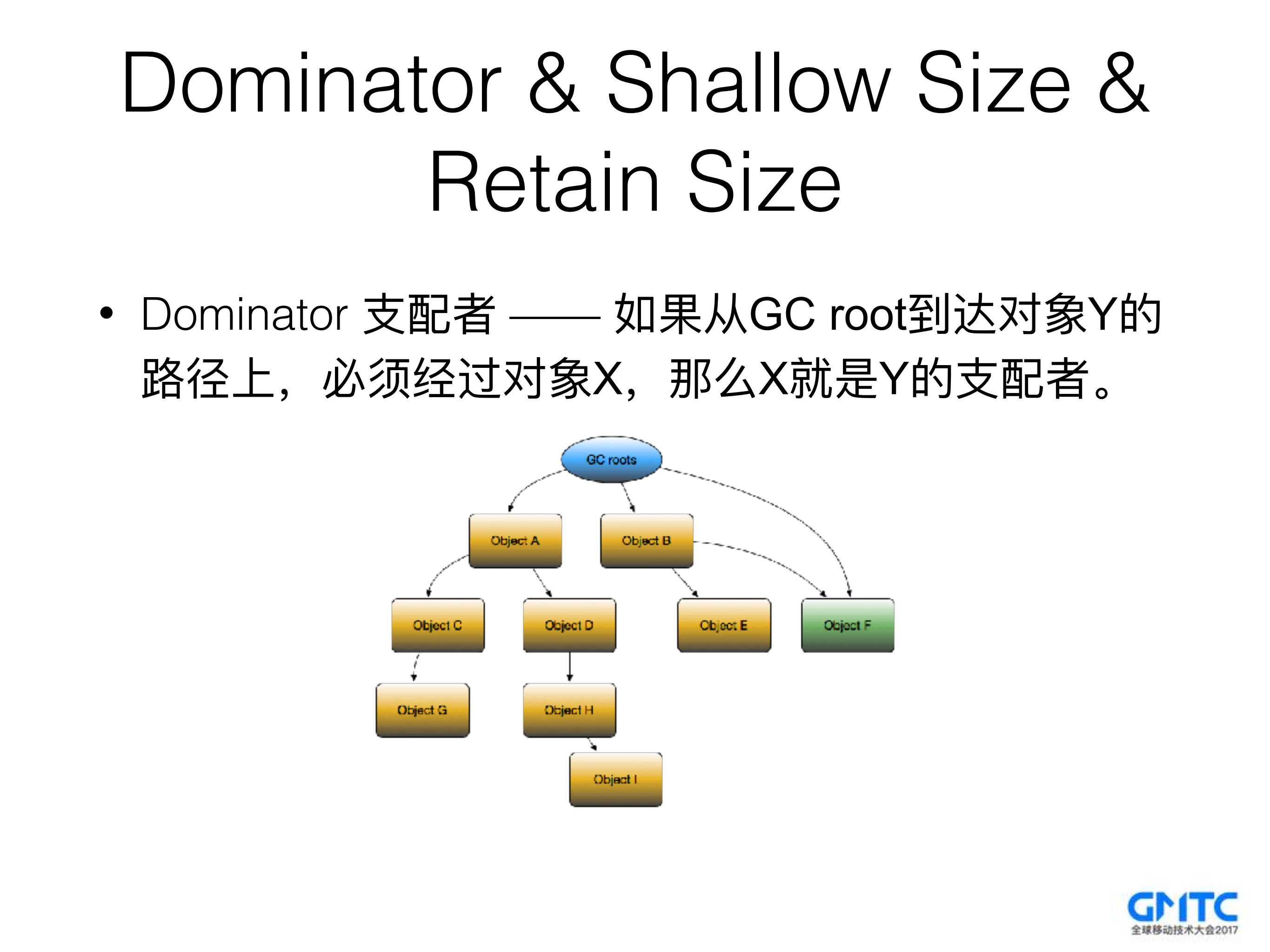 Dominator & Shallow Size & Retain Size

• Dominator 支配者 —— 如果从GC root到达对象Y的路径上，必须经过对象X，那么X就是Y的支配者。

GC roots

Object A

Object B

Object C

Object D

Object E

Object F

Object G

Object H

Object I

GMTC
全球移动技术大会2017